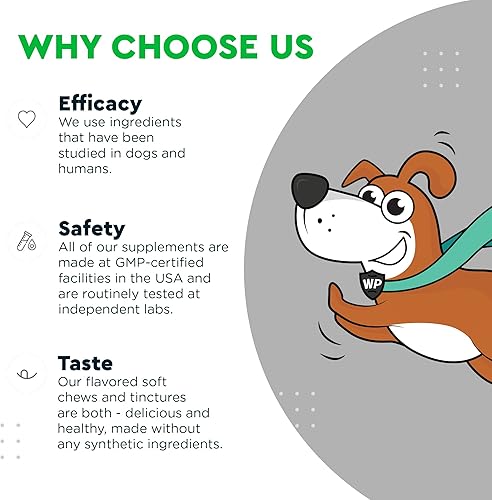 WHY CHOOSE US

Efficacy
We use ingredients that have been studied in dogs and humans.

Safety
All of our supplements are made at GMP-certified facilities in the USA and are routinely tested at independent labs.

Taste
Our flavored soft chews and tinctures are both - delicious and healthy, made without any synthetic ingredients.

WP